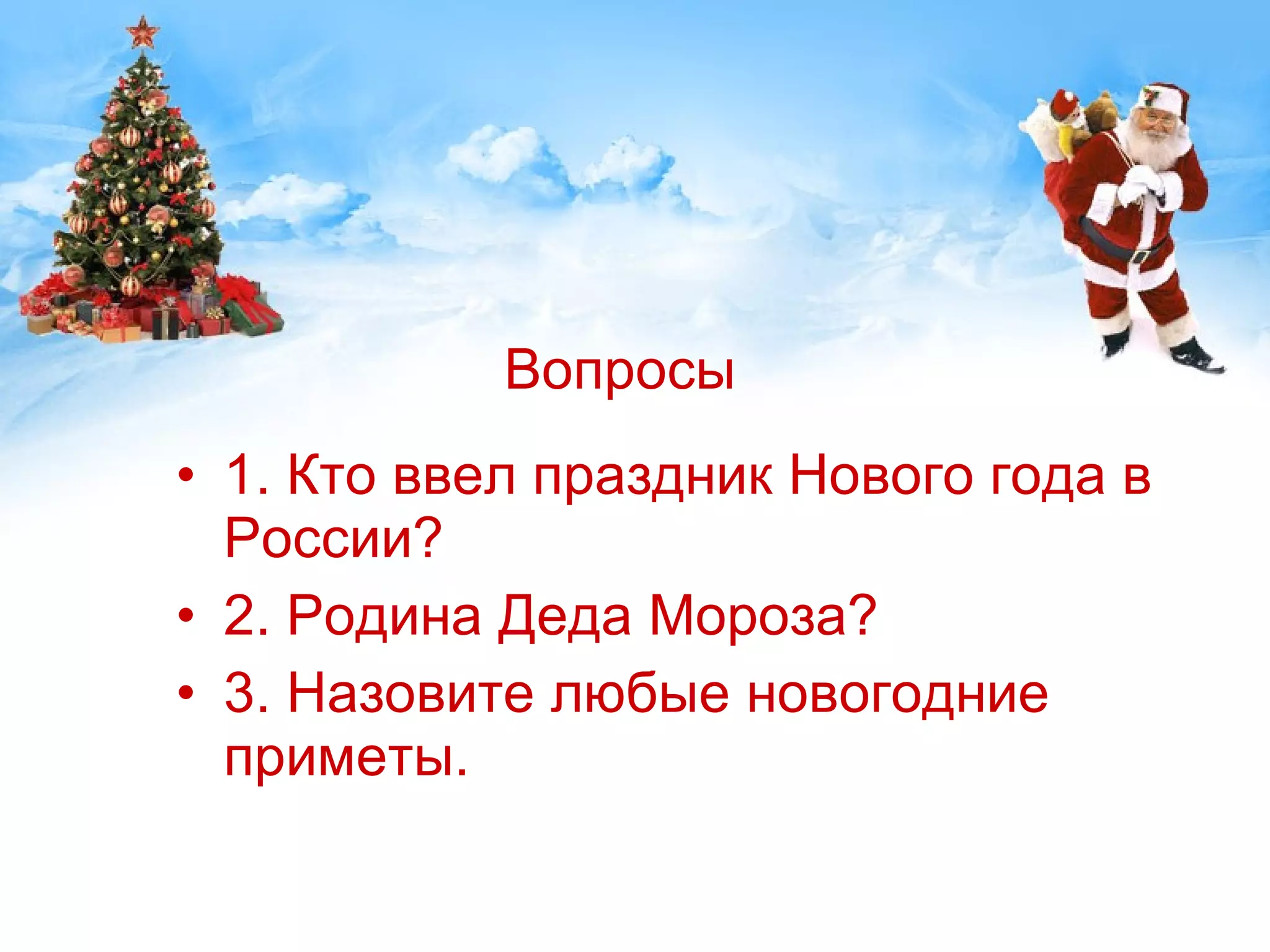 Вопросы

• 1. Кто ввел праздник Нового года в России?
• 2. Родина Деда Мороза?
• 3. Назовите любые новогодние приметы.